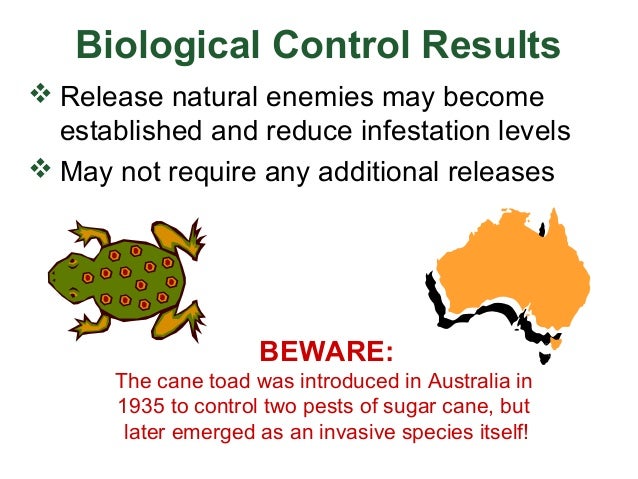 Biological Control Results

❖ Release natural enemies may become established and reduce infestation levels

❖ May not require any additional releases

BEWARE:

The cane toad was introduced in Australia in 1935 to control two pests of sugar cane, but later emerged as an invasive species itself!